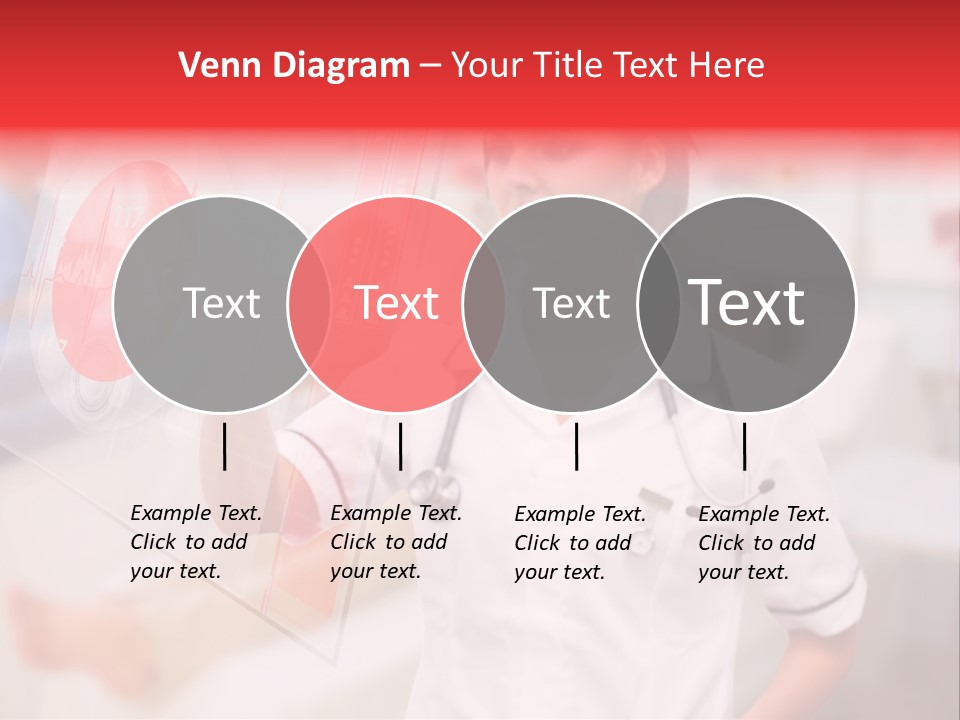 Venn Diagram – Your Title Text Here

Text

Text

Text

Text

Example Text. Click to add your text.

Example Text. Click to add your text.

Example Text. Click to add your text.

Example Text. Click to add your text.